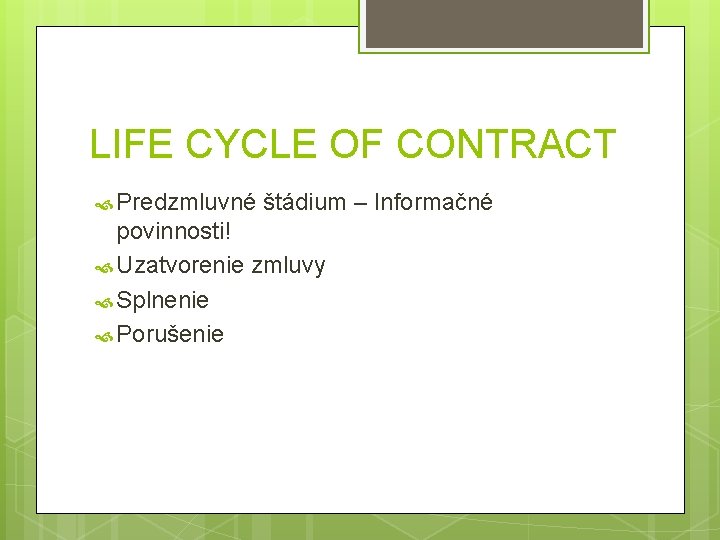 LIFE CYCLE OF CONTRACT

Predzmluvné štádium – Informačné povinnosti!

Uzatvorenie zmluvy

Splnenie

Porušenie